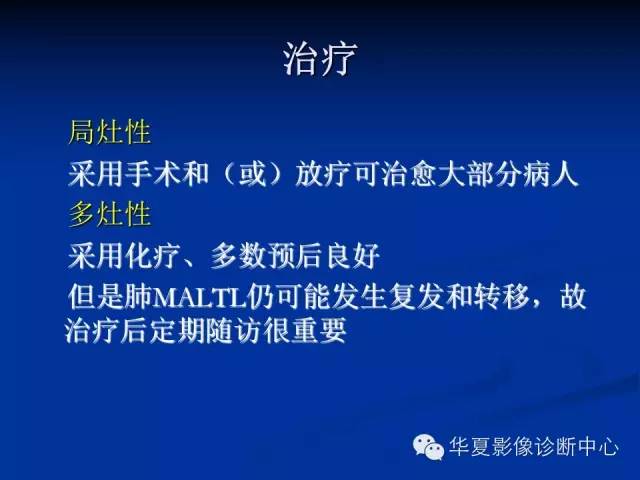 治疗

局灶性

采用手术和（或）放疗可治愈大部分病人

多灶性

采用化疗、多数预后良好

但是肺MALTL仍可能发生复发和转移，故治疗后定期随访很重要

华夏影像诊断中心